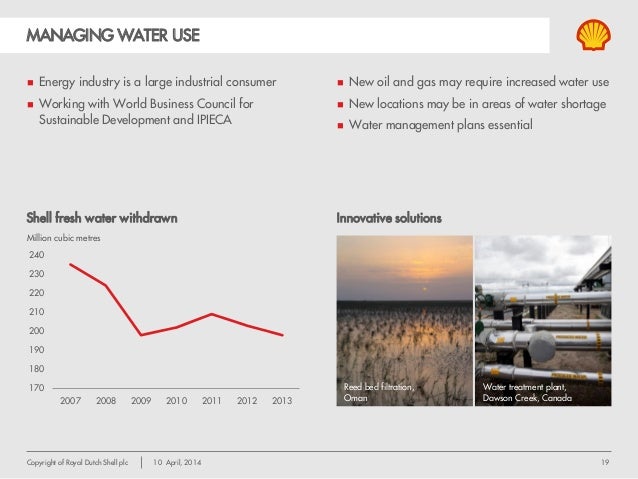 MANAGING WATER USE

- Energy industry is a large industrial consumer
- Working with World Business Council for Sustainable Development and IPIECA

- New oil and gas may require increased water use
- New locations may be in areas of water shortage
- Water management plans essential

Shell fresh water withdrawn

Million cubic metres

240
230
220
210
200
190
180
170

2007 2008 2009 2010 2011 2012 2013

Innovative solutions

Reed bed filtration, Oman

Water treatment plant, Dawson Creek, Canada

Copyright of Royal Dutch Shell plc | 10 April, 2014

19